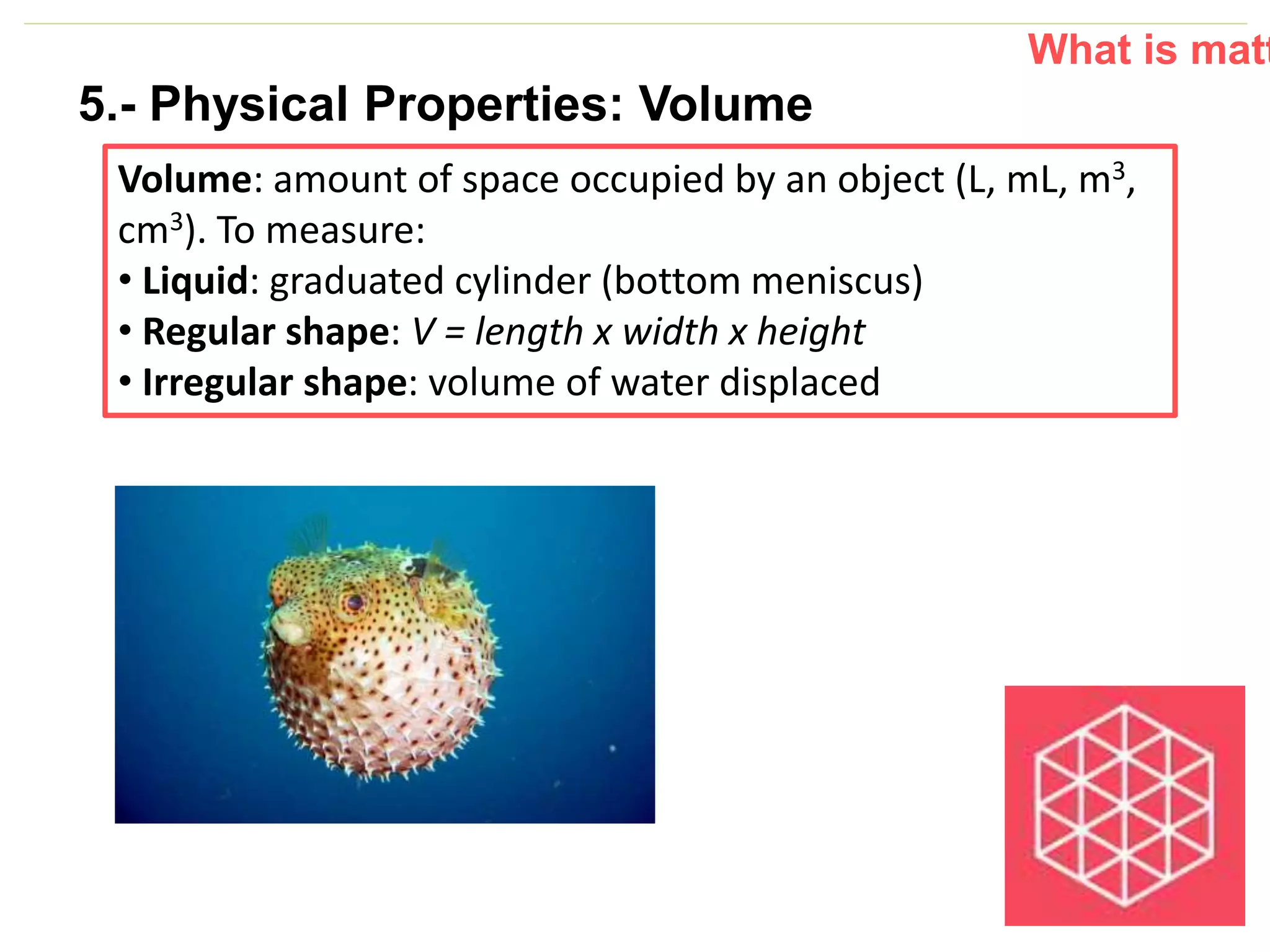 What is matt

5.- Physical Properties: Volume

Volume: amount of space occupied by an object (L, mL, $m^3$, $cm^3$). To measure:
• Liquid: graduated cylinder (bottom meniscus)
• Regular shape: V = length x width x height
• Irregular shape: volume of water displaced